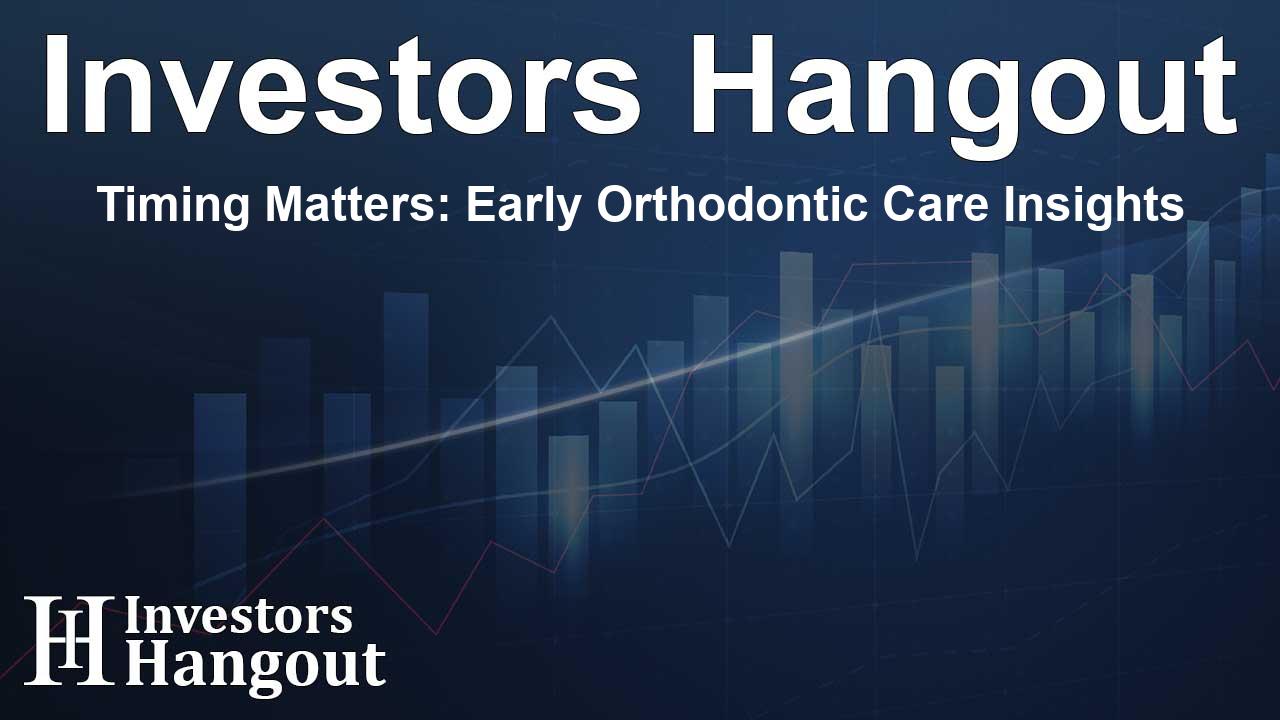 Investors Hangout

Timing Matters: Early Orthodontic Care Insights

IH Investors Hangout